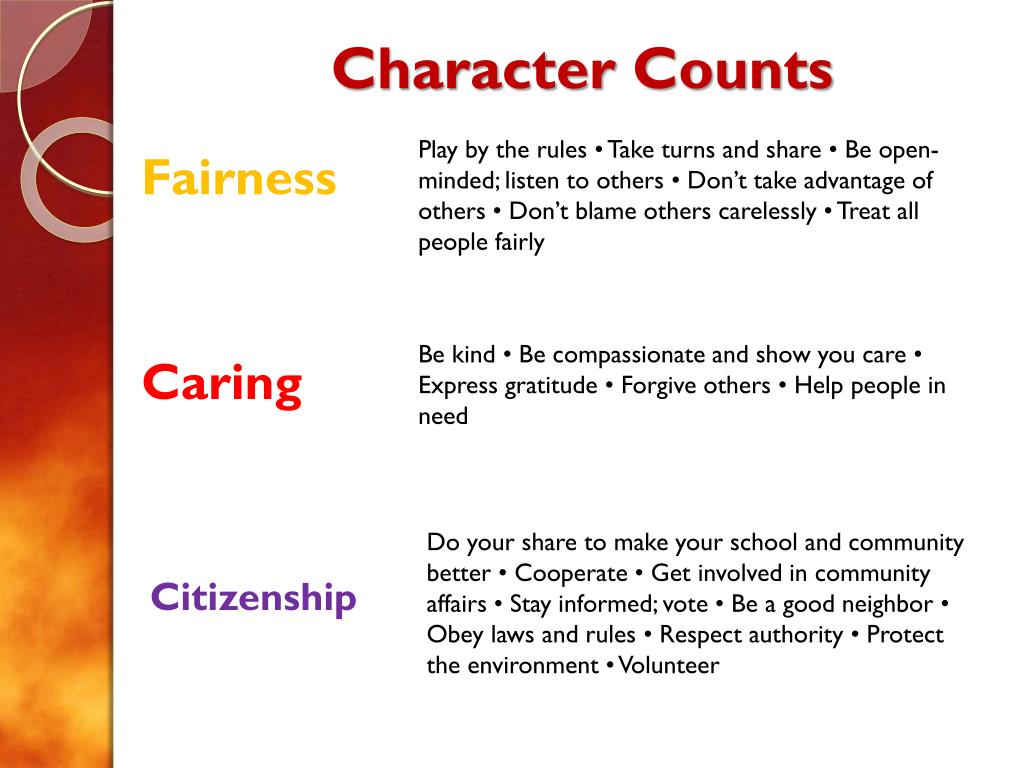 Character Counts

Fairness

Play by the rules • Take turns and share • Be open-minded; listen to others • Don't take advantage of others • Don't blame others carelessly • Treat all people fairly

Caring

Be kind • Be compassionate and show you care • Express gratitude • Forgive others • Help people in need

Citizenship

Do your share to make your school and community better • Cooperate • Get involved in community affairs • Stay informed; vote • Be a good neighbor • Obey laws and rules • Respect authority • Protect the environment • Volunteer